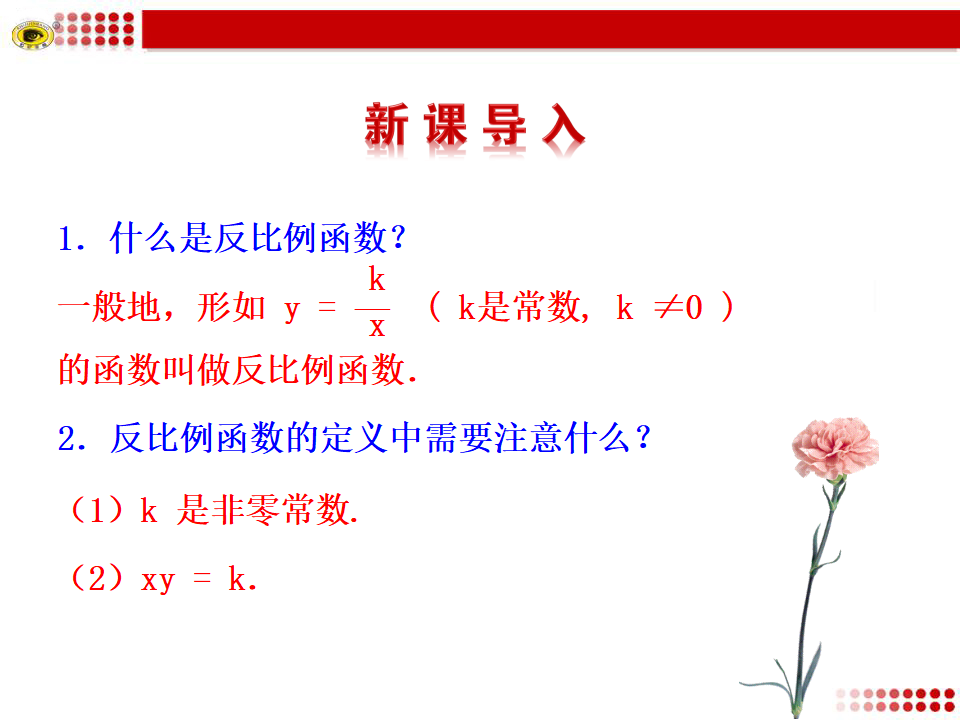 新课导入

1. 什么是反比例函数？

一般地，形如 $y = \frac{k}{x}$ （ k是常数, $k \neq 0$ ）的函数叫做反比例函数.

2. 反比例函数的定义中需要注意什么？

（1）k 是非零常数.

（2）xy = k.